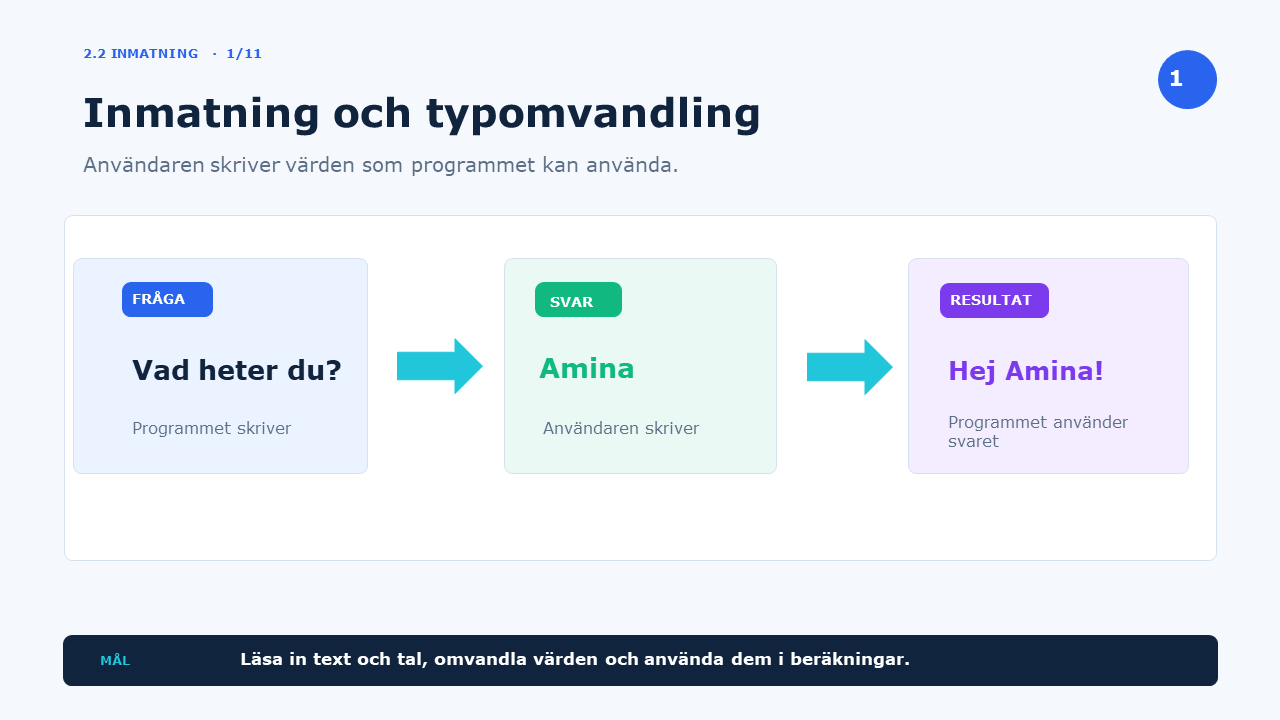 2.2 INMATNING · 1/11

1

Inmatning och typomvandling

Användaren skriver värden som programmet kan använda.

FRÅGA

Vad heter du?

Programmet skriver

SVAR

Amina

Användaren skriver

RESULTAT

Hej Amina!

Programmet använder svaret

MÅL

Läsa in text och tal, omvandla värden och använda dem i beräkningar.